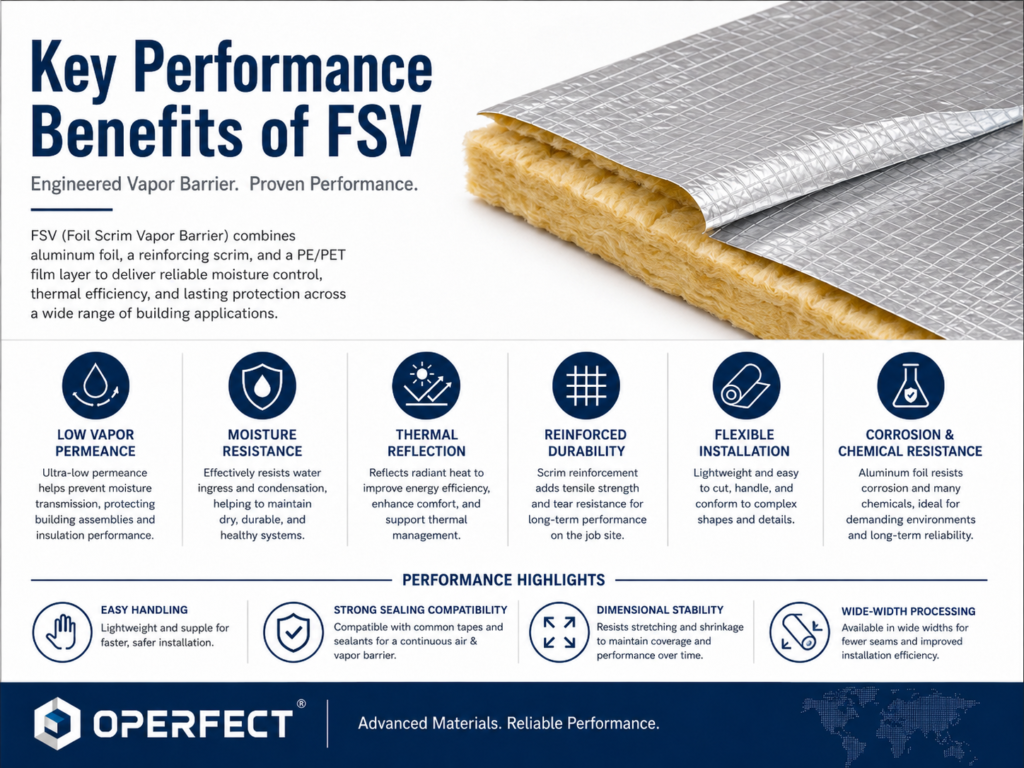 Key Performance Benefits of FSV

Engineered Vapor Barrier. Proven Performance.

FSV (Foil Scrim Vapor Barrier) combines aluminum foil, a reinforcing scrim, and a PE/PET film layer to deliver reliable moisture control, thermal efficiency, and lasting protection across a wide range of building applications.

LOW VAPOR PERMEANCE
Ultra-low permeance helps prevent moisture transmission, protecting building assemblies and insulation performance.

MOISTURE RESISTANCE
Effectively resists water ingress and condensation, helping to maintain dry, durable, and healthy systems.

THERMAL REFLECTION
Reflects radiant heat to improve energy efficiency, enhance comfort, and support thermal management.

REINFORCED DURABILITY
Scrim reinforcement adds tensile strength and tear resistance for long-term performance on the job site.

FLEXIBLE INSTALLATION
Lightweight and easy to cut, handle, and conform to complex shapes and details.

CORROSION & CHEMICAL RESISTANCE
Aluminum foil resists corrosion and many chemicals, ideal for demanding environments and long-term reliability.

PERFORMANCE HIGHLIGHTS

EASY HANDLING
Lightweight and supple for faster, safer installation.

STRONG SEALING COMPATIBILITY
Compatible with common tapes and sealants for a continuous air & vapor barrier.

DIMENSIONAL STABILITY
Resists stretching and shrinkage to maintain coverage and performance over time.

WIDE-WIDTH PROCESSING
Available in wide widths for fewer seams and improved installation efficiency.

OPERFECT®
Advanced Materials. Reliable Performance.